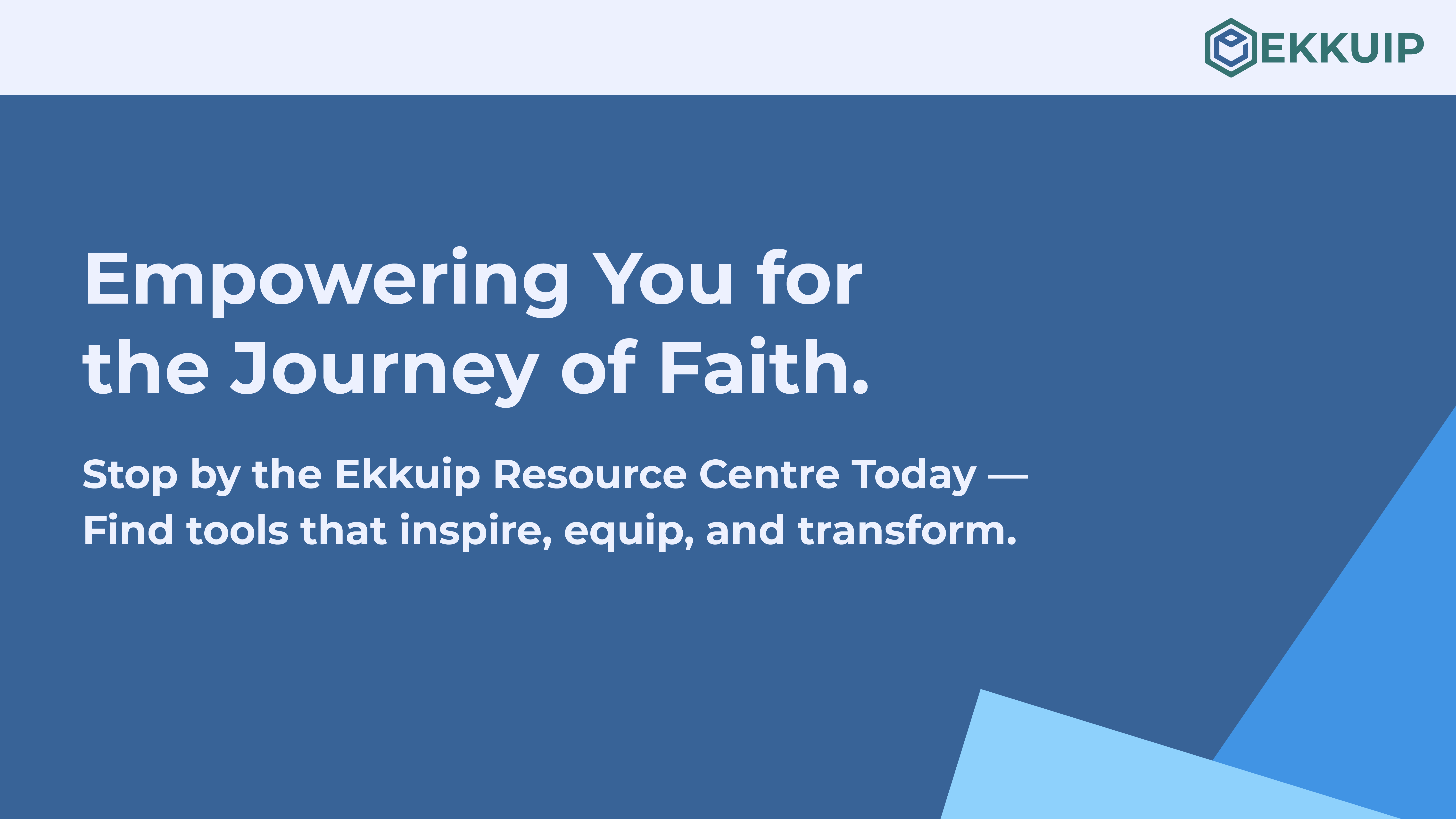 EKKUIP

Empowering You for the Journey of Faith.

Stop by the Ekkuip Resource Centre Today — Find tools that inspire, equip, and transform.